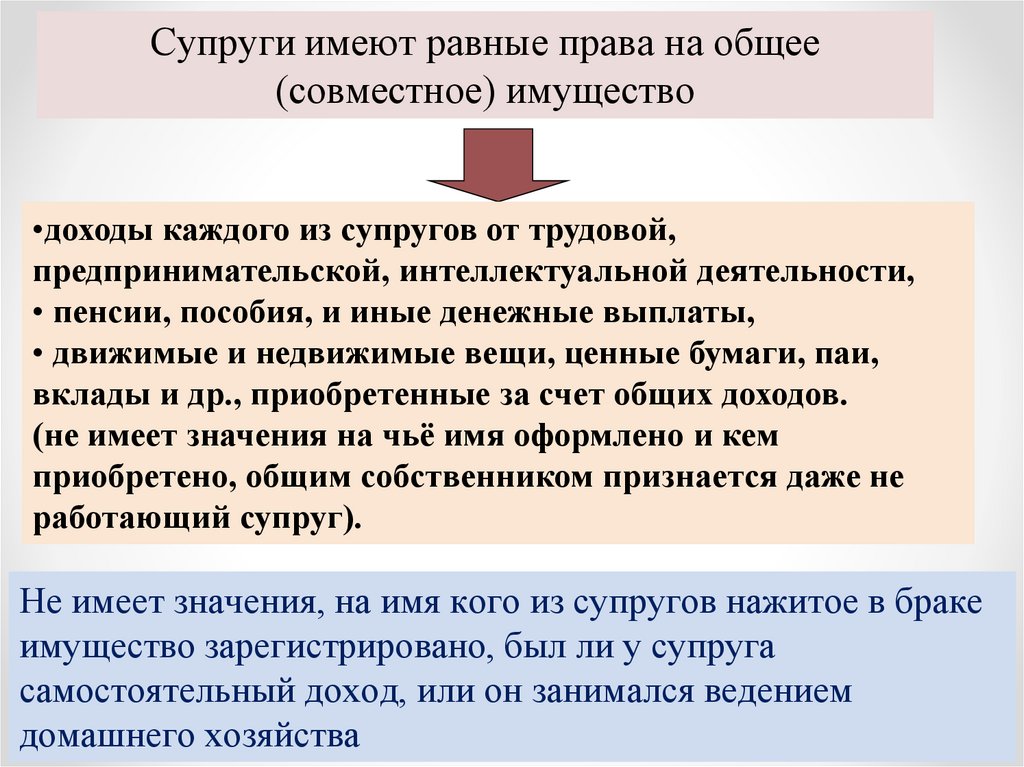 Супруги имеют равные права на общее (совместное) имущество

•доходы каждого из супругов от трудовой, предпринимательской, интеллектуальной деятельности,
• пенсии, пособия, и иные денежные выплаты,
• движимые и недвижимые вещи, ценные бумаги, паи, вклады и др., приобретенные за счет общих доходов.
(не имеет значения на чьё имя оформлено и кем приобретено, общим собственником признается даже не работающий супруг).

Не имеет значения, на имя кого из супругов нажитое в браке имущество зарегистрировано, был ли у супруга самостоятельный доход, или он занимался ведением домашнего хозяйства